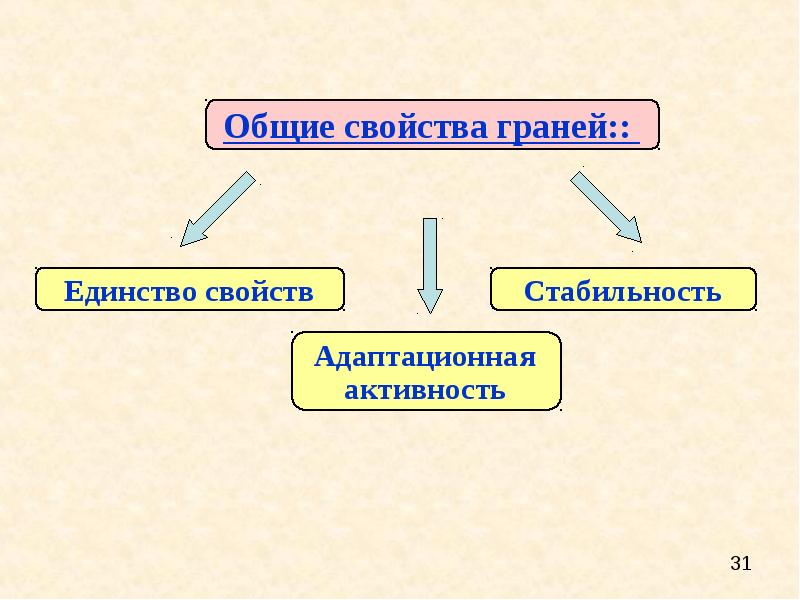 Общие свойства граней::

Единство свойств

Адаптационная активность

Стабильность

31